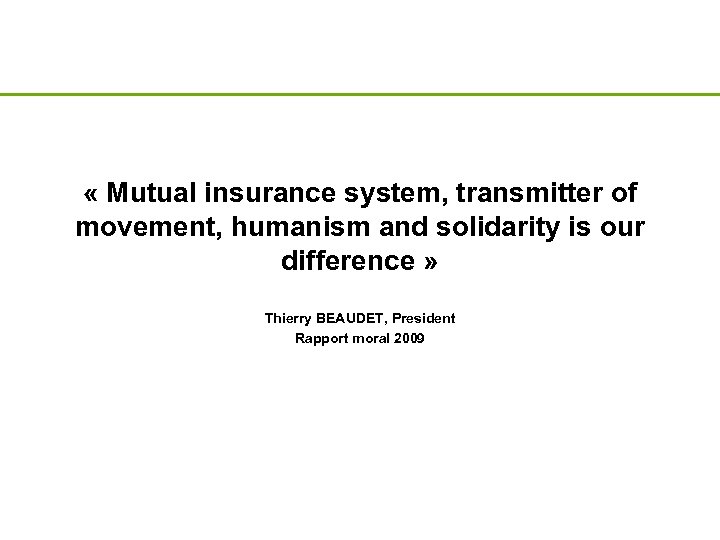 « Mutual insurance system, transmitter of movement, humanism and solidarity is our difference »

Thierry BEAUDET, President
Rapport moral 2009